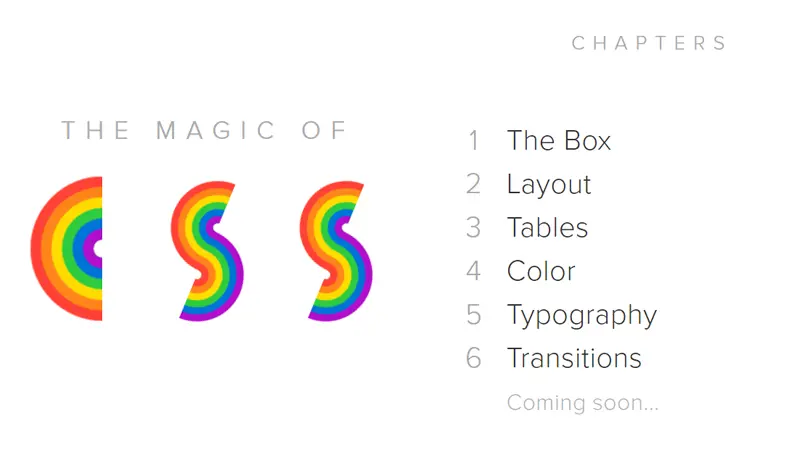 THE MAGIC OF

CSS

CHAPTERS

1 The Box
2 Layout
3 Tables
4 Color
5 Typography
6 Transitions
Coming soon...